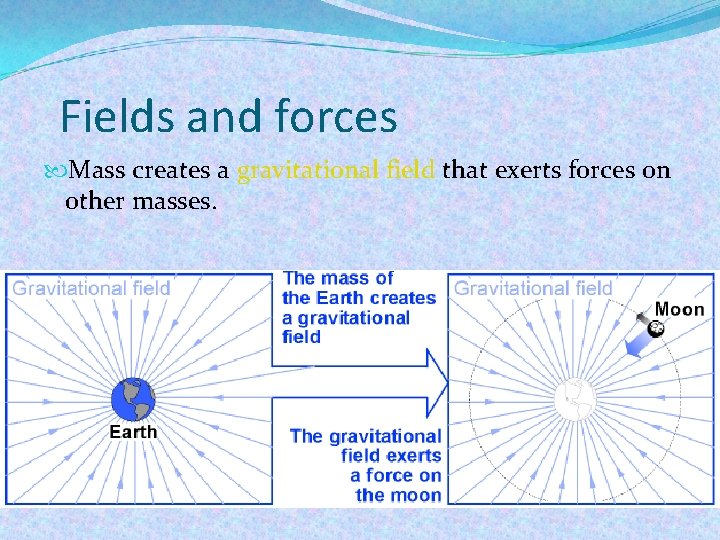 Fields and forces

Mass creates a gravitational field that exerts forces on other masses.

Gravitational field

Earth

The mass of the Earth creates a gravitational field

The gravitational field exerts a force on the moon

Gravitational field

Moon